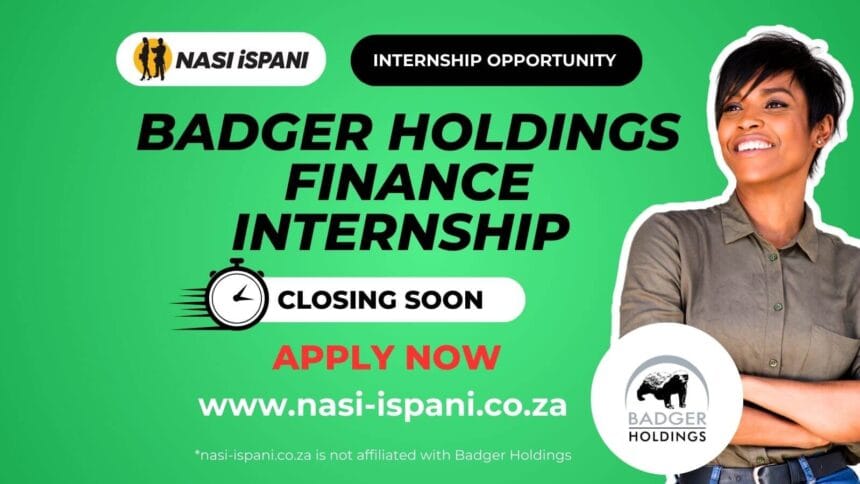 NASI iSPANI

INTERNSHIP OPPORTUNITY

BADGER HOLDINGS FINANCE INTERNSHIP

CLOSING SOON

APPLY NOW

www.nasi-ispani.co.za

*nasi-ispani.co.za is not affiliated with Badger Holdings

BADGER HOLDINGS